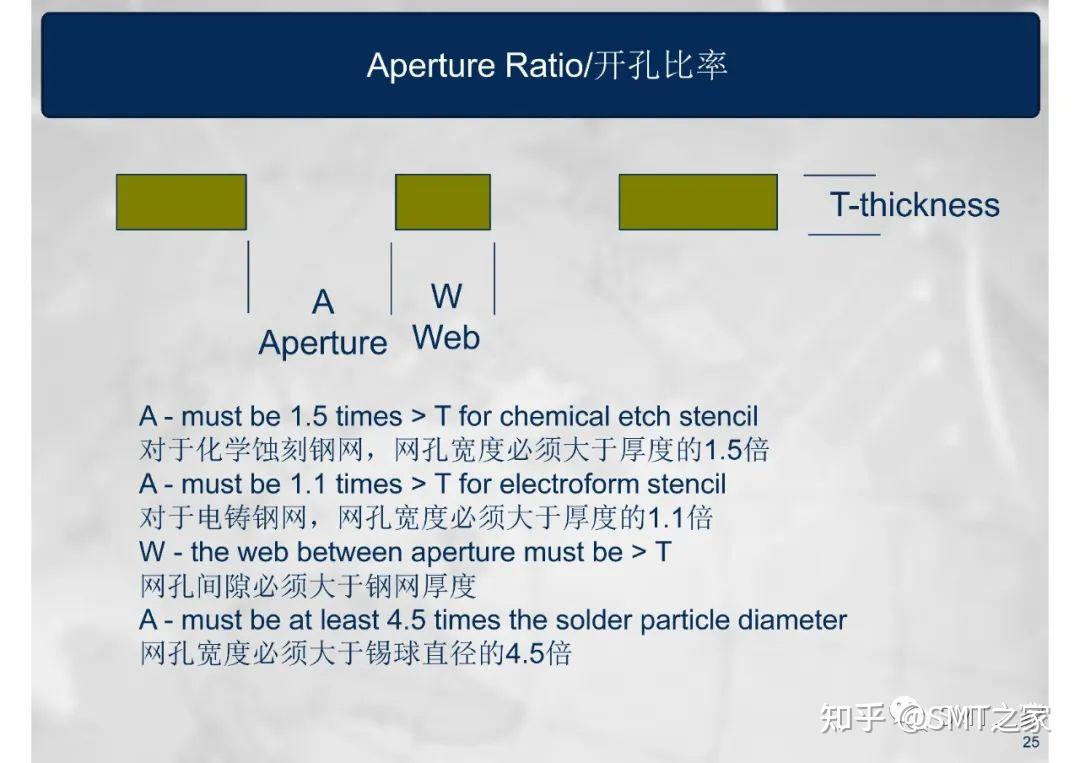 Aperture Ratio/开孔比率

T-thickness

A
Aperture

W
Web

A - must be 1.5 times > T for chemical etch stencil
对于化学蚀刻钢网，网孔宽度必须大于厚度的1.5倍
A - must be 1.1 times > T for electroform stencil
对于电铸钢网，网孔宽度必须大于厚度的1.1倍
W - the web between aperture must be > T
网孔间隙必须大于钢网厚度
A - must be at least 4.5 times the solder particle diameter
网孔宽度必须大于锡球直径的4.5倍

知乎 @SMT之家

25